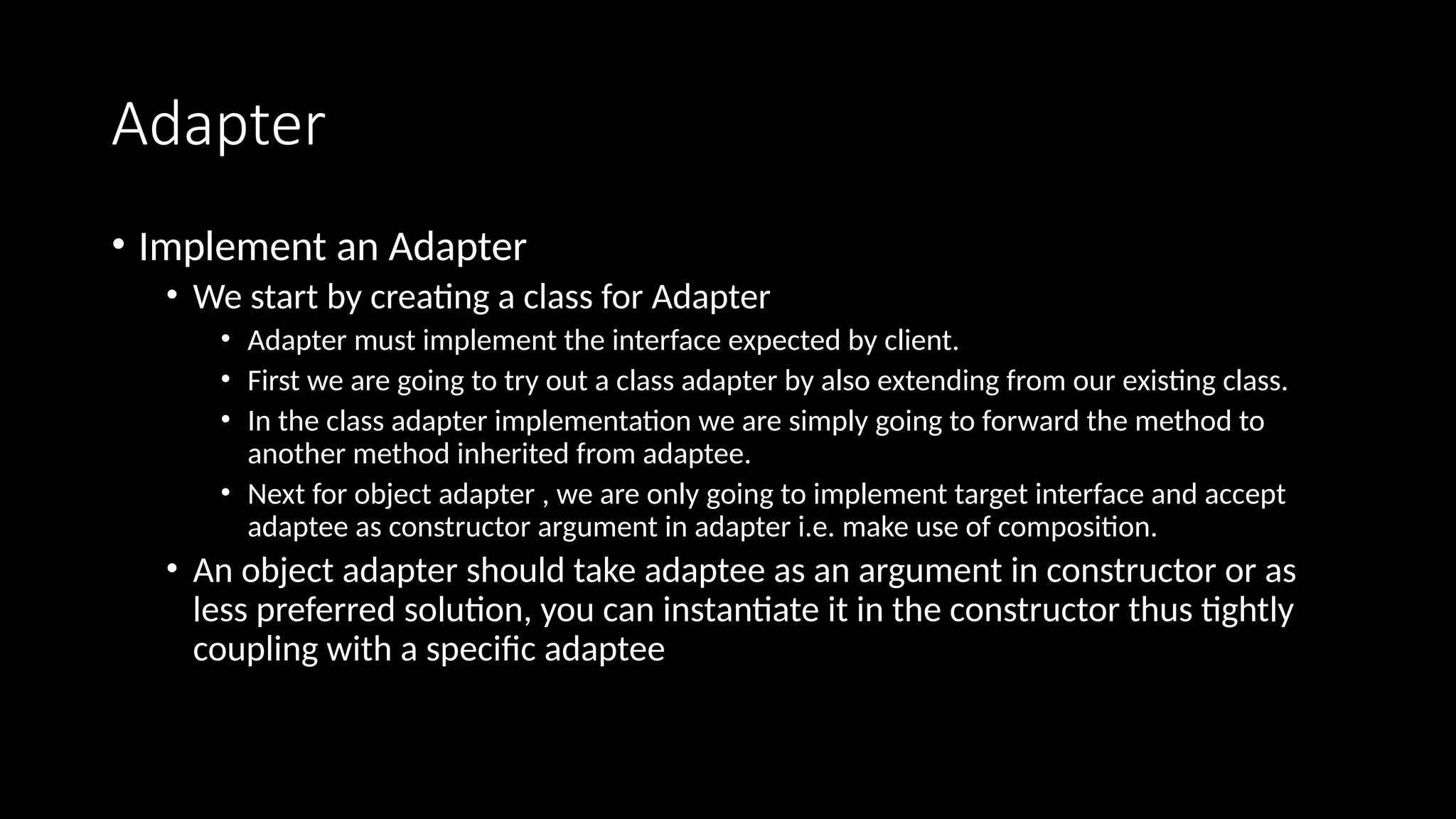 Adapter

• Implement an Adapter
  • We start by creating a class for Adapter
    • Adapter must implement the interface expected by client.
    • First we are going to try out a class adapter by also extending from our existing class.
    • In the class adapter implementation we are simply going to forward the method to another method inherited from adaptee.
    • Next for object adapter , we are only going to implement target interface and accept adaptee as constructor argument in adapter i.e. make use of composition.
  • An object adapter should take adaptee as an argument in constructor or as less preferred solution, you can instantiate it in the constructor thus tightly coupling with a specific adaptee